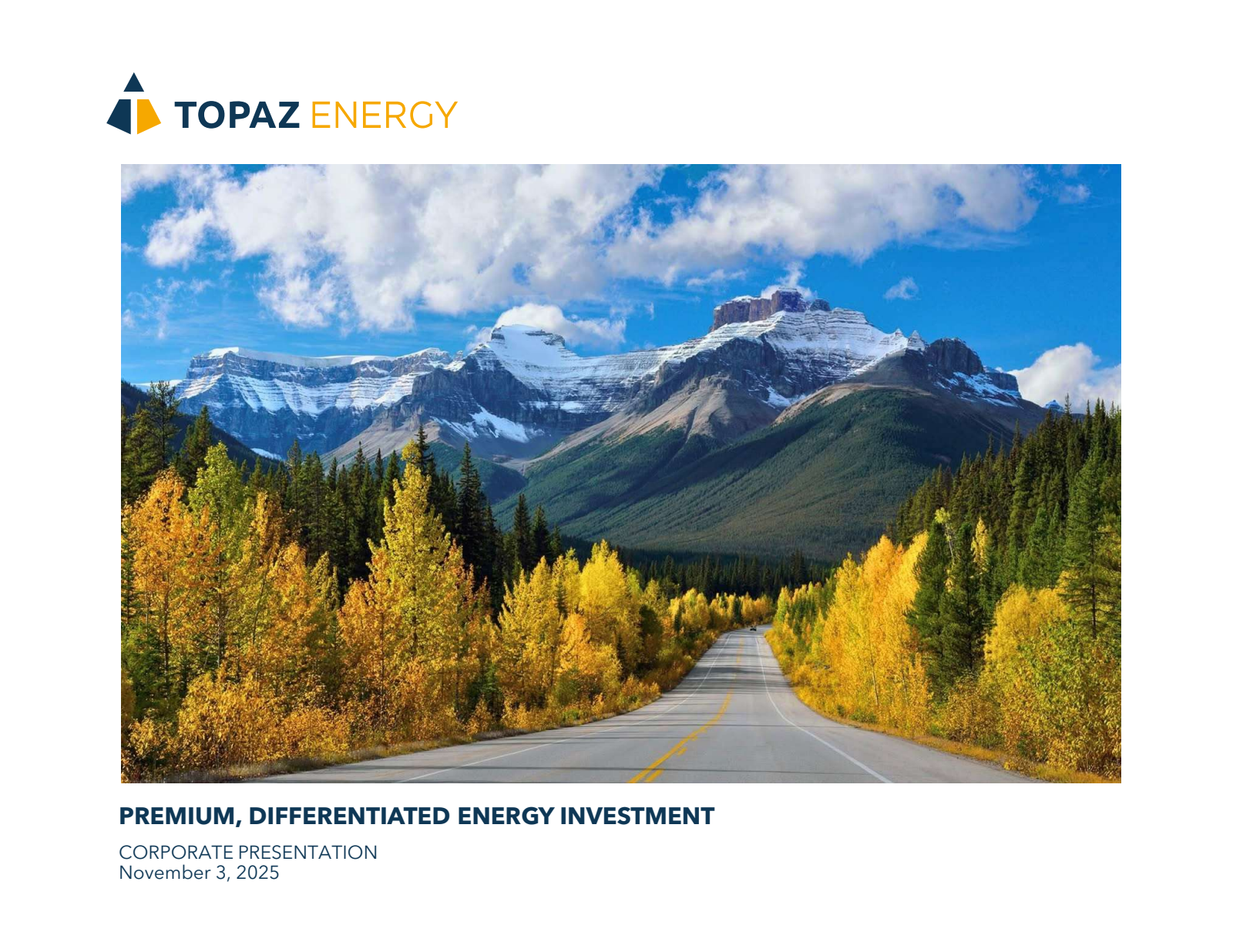 TOPAZ ENERGY

PREMIUM, DIFFERENTIATED ENERGY INVESTMENT

CORPORATE PRESENTATION
November 3, 2025